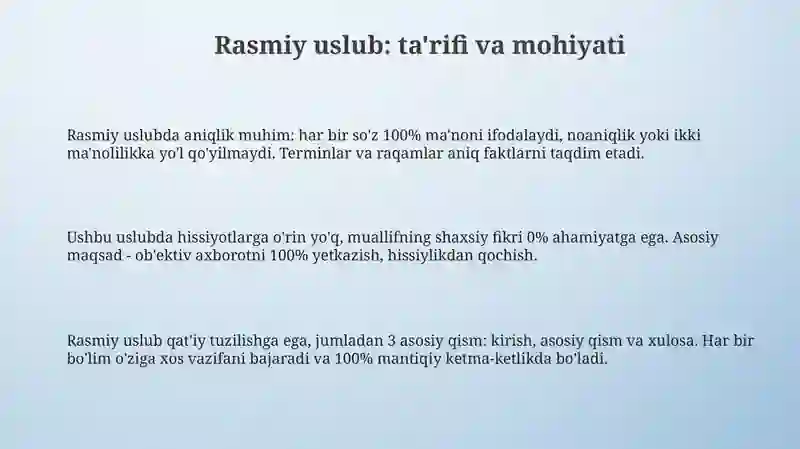 Rasmiy uslub: ta'rifi va mohiyati

Rasmiy uslubda aniqlik muhim: har bir so'z 100% ma'noni ifodalaydi, noaniqlik yoki ikki ma'nolilikka yo'l qo'yilmaydi. Terminlar va raqamlar aniq faktlarni taqdim etadi.

Ushbu uslubda hissiyotlarga o'rin yo'q, muallifning shaxsiy fikri 0% ahamiyatga ega. Asosiy maqsad - ob'ektiv axborotni 100% yetkazish, hissiylikdan qochish.

Rasmiy uslub qat'iy tuzilishga ega, jumladan 3 asosiy qism: kirish, asosiy qism va xulosa. Har bir bo'lim o'ziga xos vazifani bajaradi va 100% mantiqiy ketma-ketlikda bo'ladi.